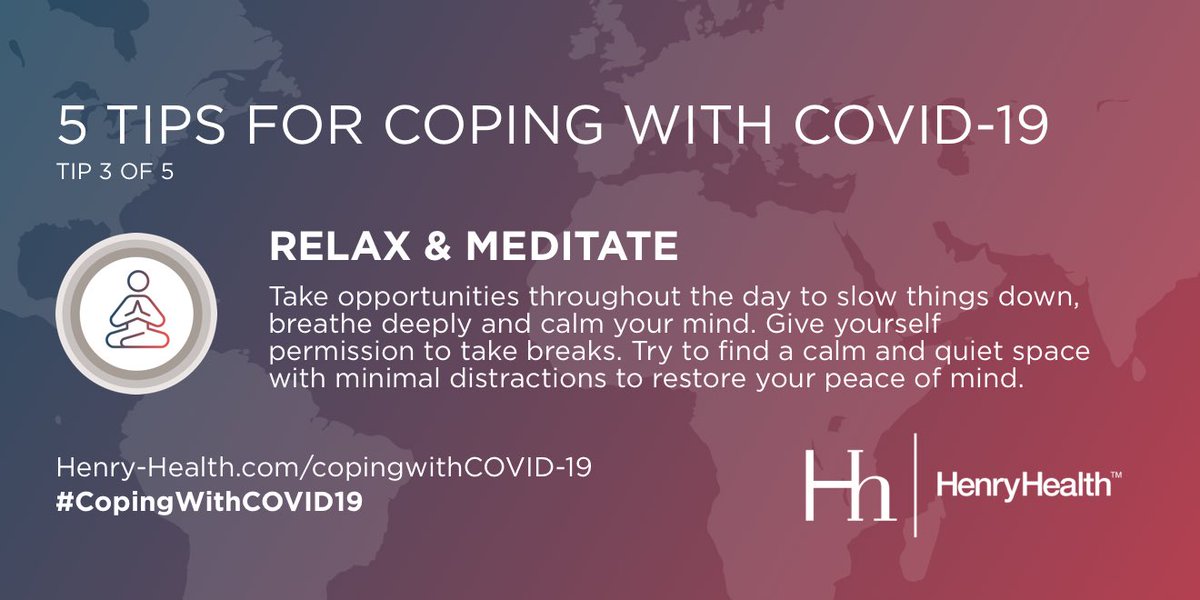 5 TIPS FOR COPING WITH COVID-19
TIP 3 OF 5

RELAX & MEDITATE

Take opportunities throughout the day to slow things down, breathe deeply and calm your mind. Give yourself permission to take breaks. Try to find a calm and quiet space with minimal distractions to restore your peace of mind.

Henry-Health.com/copingwithCOVID-19
#CopingWithCOVID19

Hh HenryHealth™